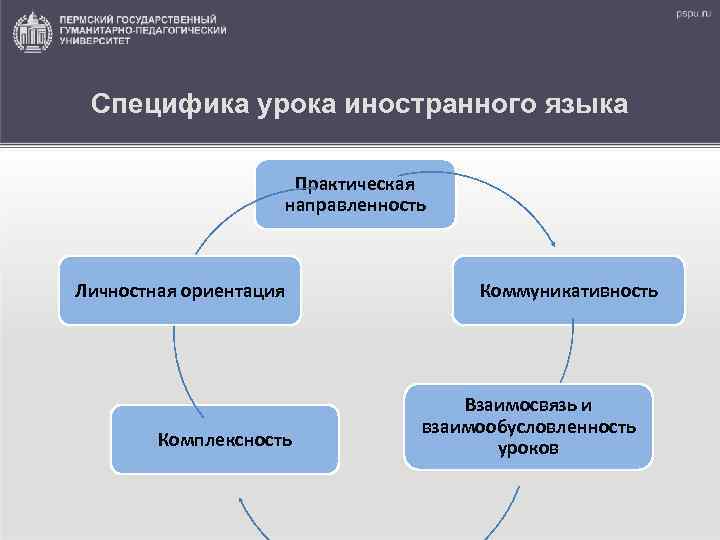 ПЕРМСКИЙ ГОСУДАРСТВЕННЫЙ ГУМАНИТАРНО-ПЕДАГОГИЧЕСКИЙ УНИВЕРСИТЕТ

pspu.ru

Специфика урока иностранного языка

Практическая направленность

Коммуникативность

Взаимосвязь и взаимообусловленность уроков

Комплексность

Личностная ориентация